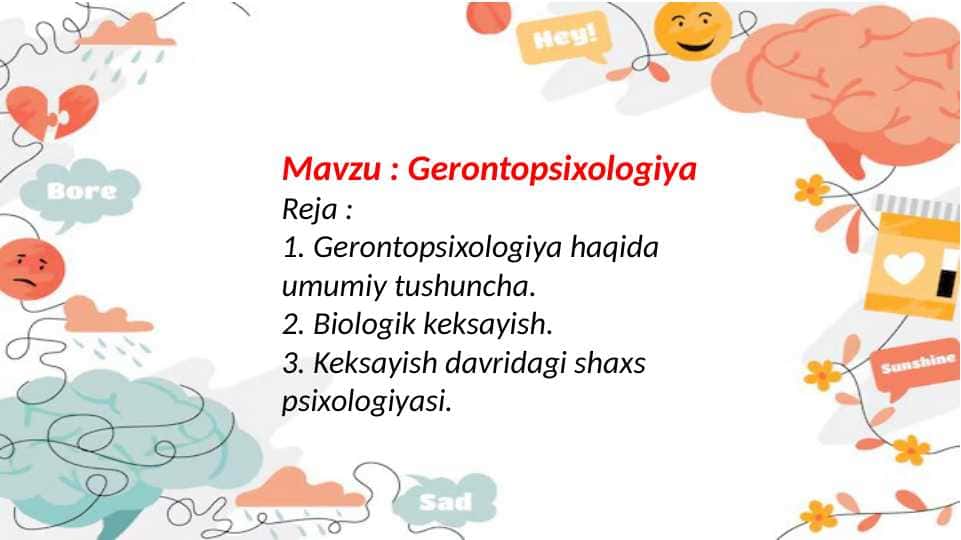 Hey!

Bore

Mavzu : Gerontopsixologiya
Reja :
1. Gerontopsixologiya haqida umumiy tushuncha.
2. Biologik keksayish.
3. Keksayish davridagi shaxs psixologiyasi.

Sunshine

Sad